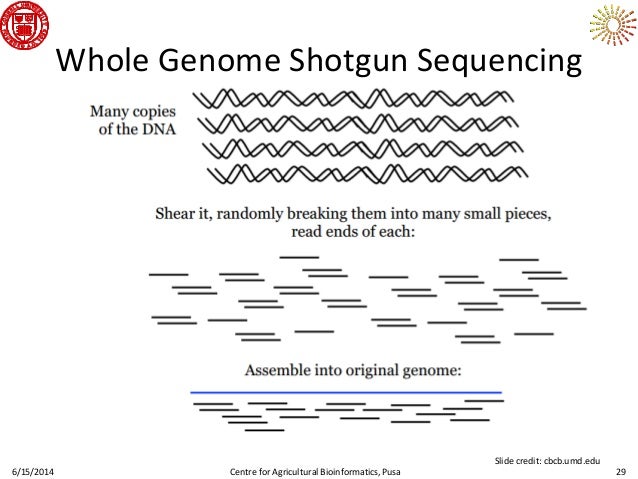 Whole Genome Shotgun Sequencing

Many copies of the DNA

Shear it, randomly breaking them into many small pieces, read ends of each:

Assemble into original genome:

Slide credit: cbcb.umd.edu

6/15/2014

Centre for Agricultural Bioinformatics, Pusa

29